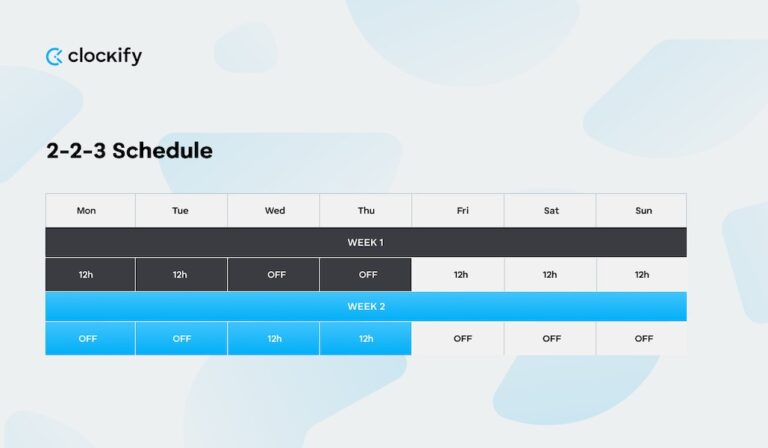 clockify

2-2-3 Schedule

| Mon | Tue | Wed | Thu | Fri | Sat | Sun |
|---|---|---|---|---|---|---|
| WEEK 1 | | | | | | |
| 12h | 12h | OFF | OFF | 12h | 12h | 12h |
| WEEK 2 | | | | | | |
| OFF | OFF | 12h | 12h | OFF | OFF | OFF |